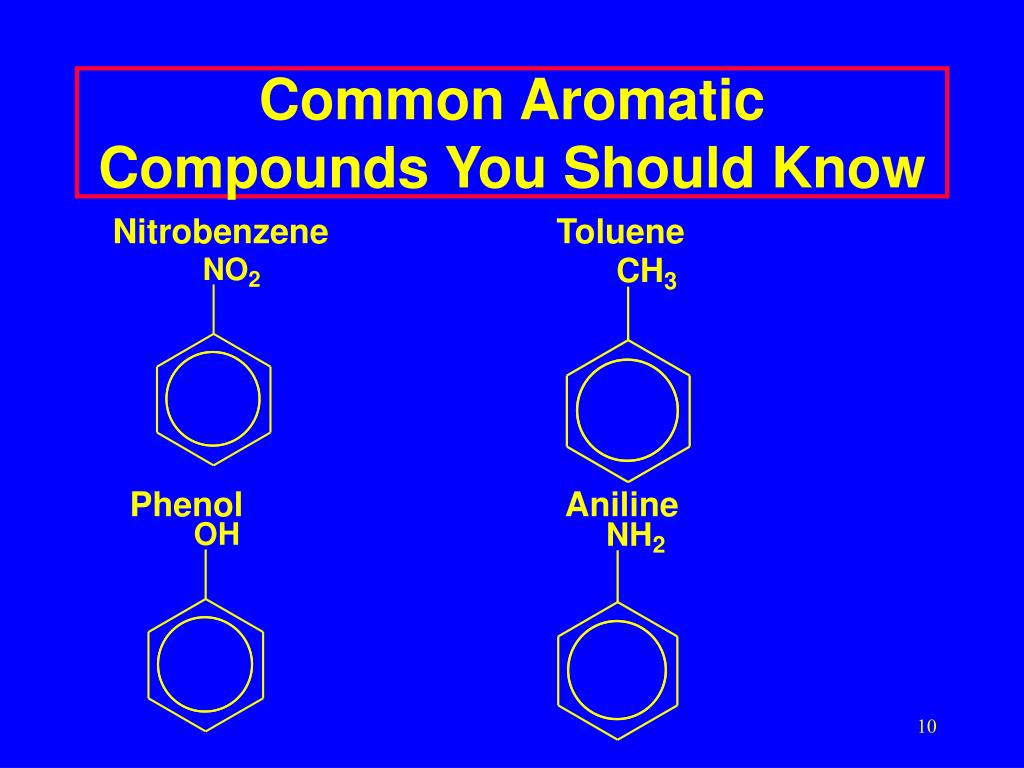 Common Aromatic Compounds You Should Know

Nitrobenzene
$NO_2$

Toluene
$CH_3$

Phenol
OH

Aniline
$NH_2$

10